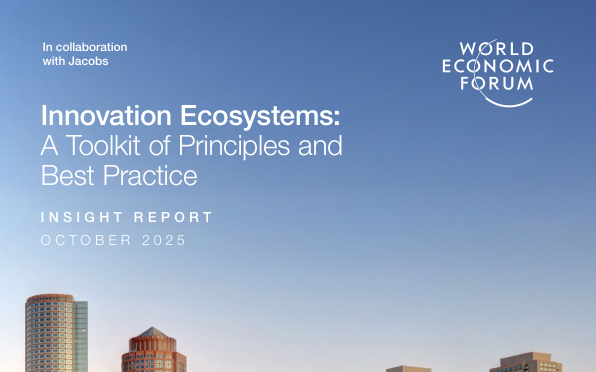 In collaboration with Jacobs

WORLD ECONOMIC FORUM

Innovation Ecosystems: A Toolkit of Principles and Best Practice

INSIGHT REPORT
OCTOBER 2025